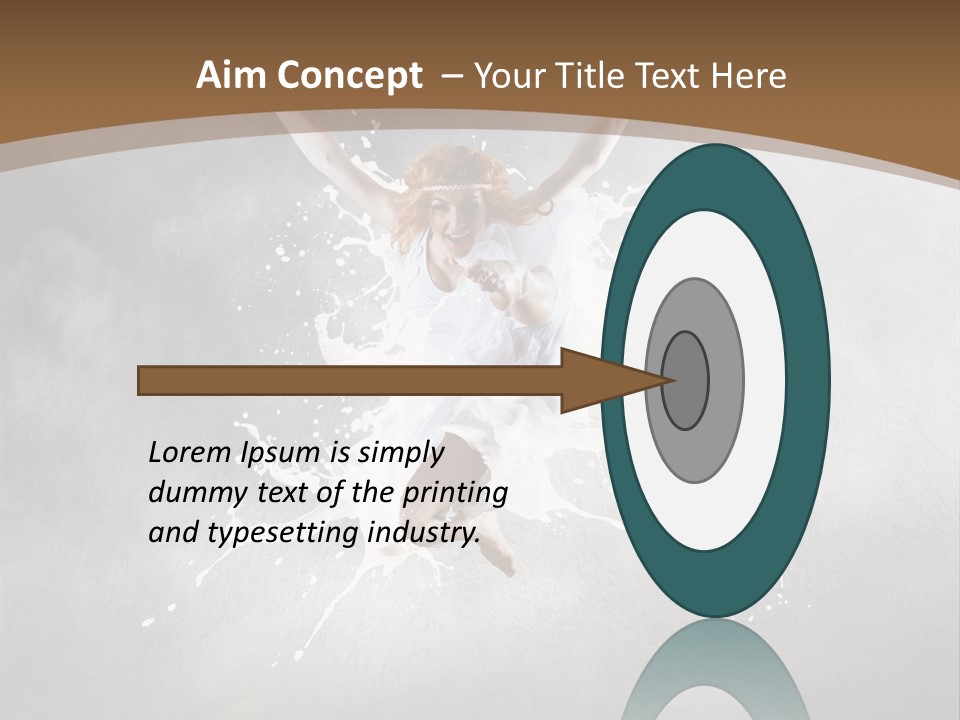 Aim Concept – Your Title Text Here

Lorem Ipsum is simply dummy text of the printing and typesetting industry.